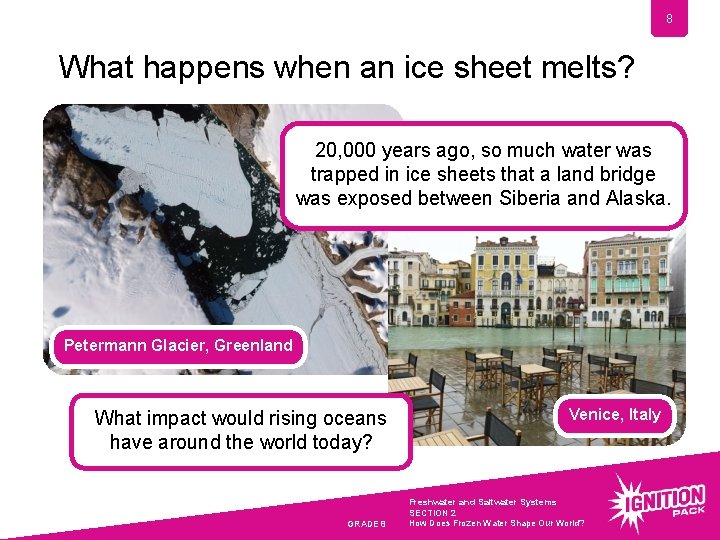 8

What happens when an ice sheet melts?

20,000 years ago, so much water was trapped in ice sheets that a land bridge was exposed between Siberia and Alaska.

Petermann Glacier, Greenland

What impact would rising oceans have around the world today?

Venice, Italy

GRADE 8

Freshwater and Saltwater Systems
SECTION 2
How Does Frozen Water Shape Our World?

IGNITION PACK